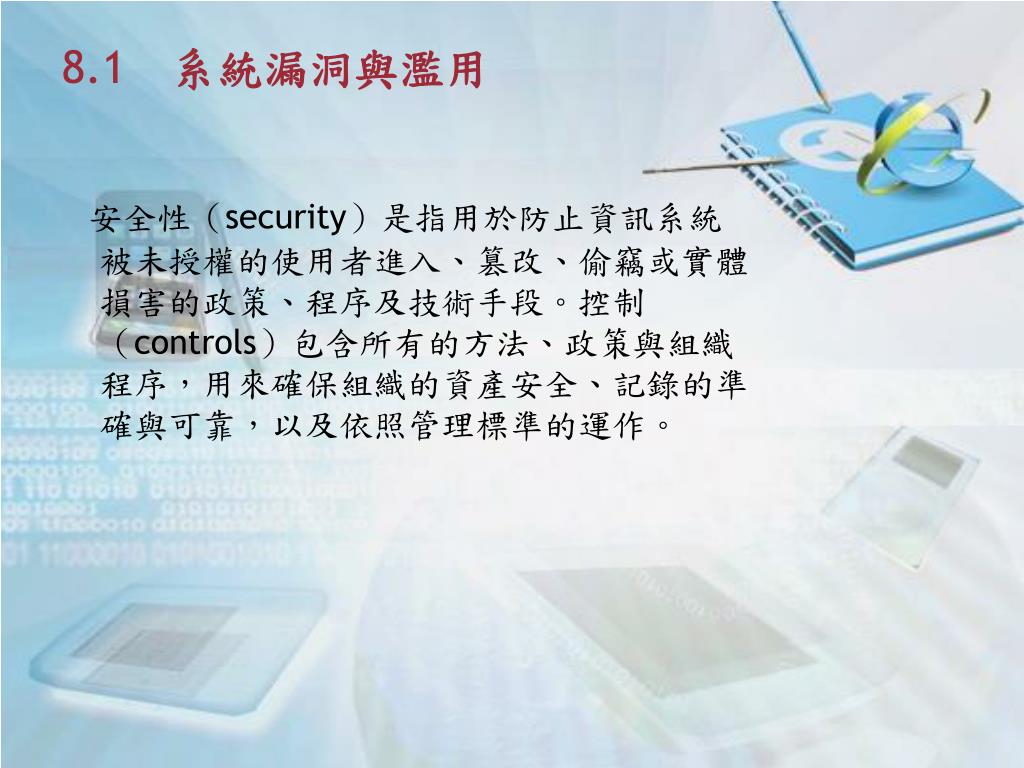 8.1　系統漏洞與濫用

安全性（security）是指用於防止資訊系統被未授權的使用者進入、篡改、偷竊或實體損害的政策、程序及技術手段。控制（controls）包含所有的方法、政策與組織程序，用來確保組織的資產安全、記錄的準確與可靠，以及依照管理標準的運作。